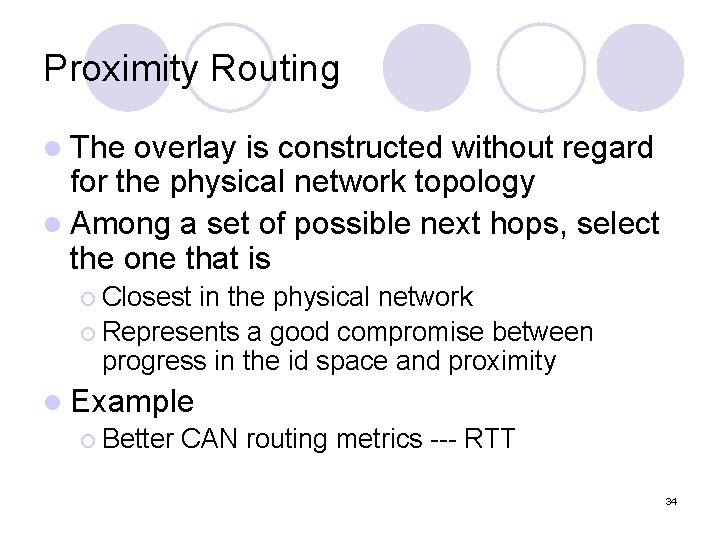 Proximity Routing

- The overlay is constructed without regard for the physical network topology
- Among a set of possible next hops, select the one that is
  - Closest in the physical network
  - Represents a good compromise between progress in the id space and proximity
- Example
  - Better CAN routing metrics --- RTT

34